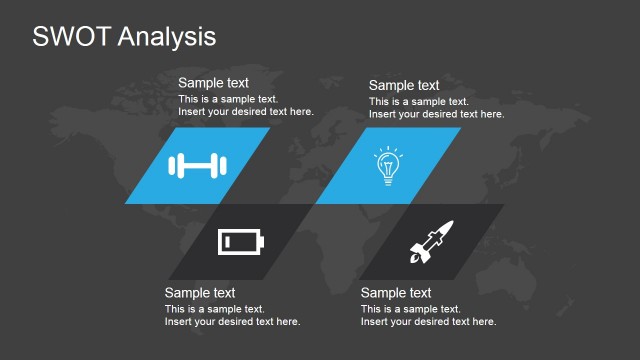 SWOT Analysis

Sample text
This is a sample text. Insert your desired text here.

Sample text
This is a sample text. Insert your desired text here.

Sample text
This is a sample text. Insert your desired text here.

Sample text
This is a sample text. Insert your desired text here.